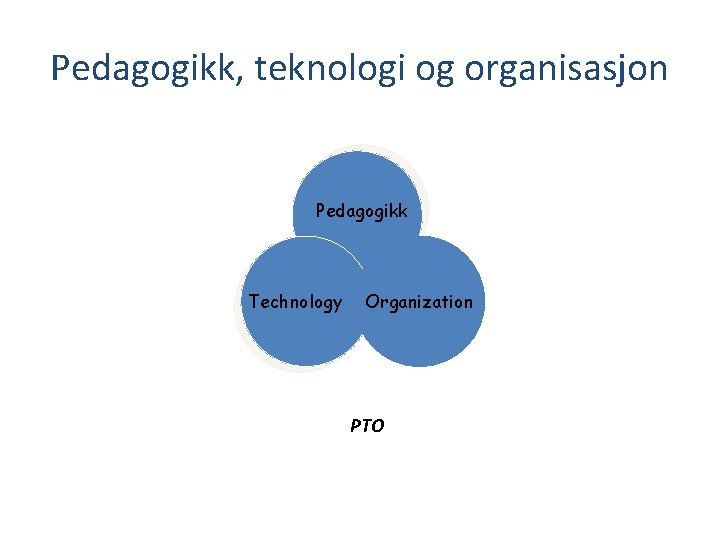 Pedagogikk, teknologi og organisasjon

Pedagogikk

Technology

Organization

PTO